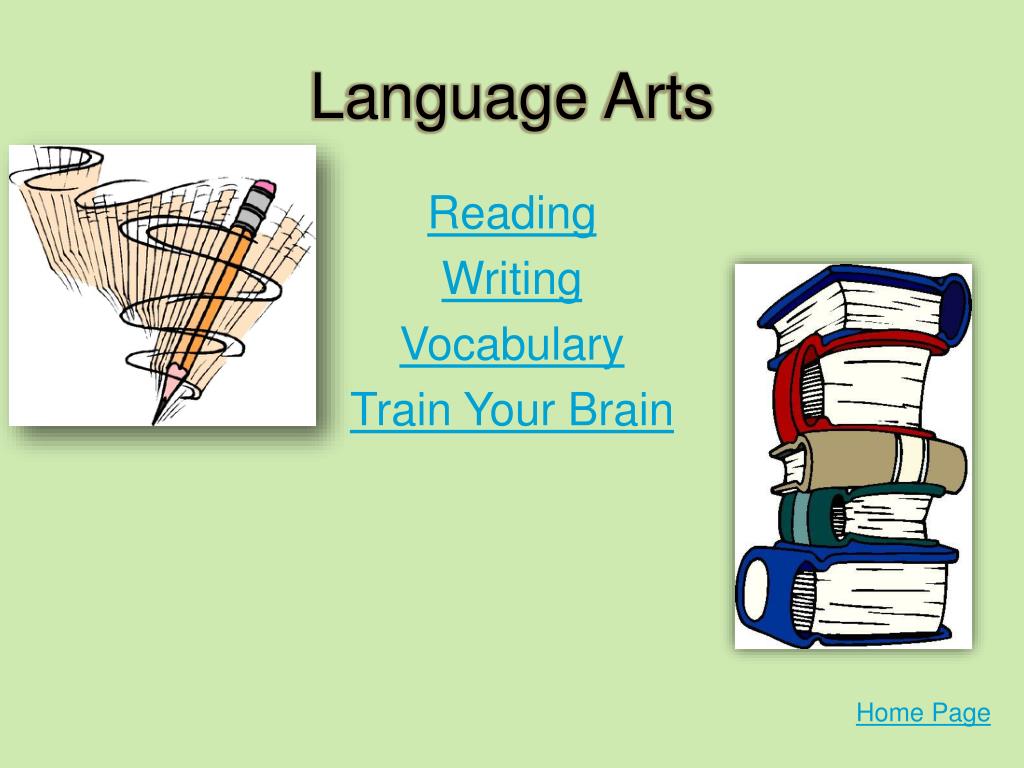 Language Arts

Reading

Writing

Vocabulary

Train Your Brain

Home Page